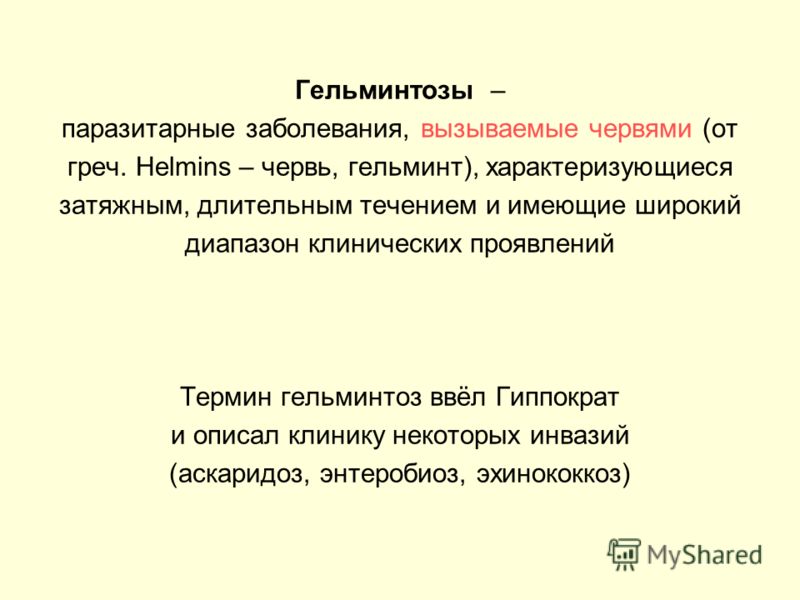 Гельминтозы –
паразитарные заболевания, вызываемые червями (от греч. Helmins – червь, гельминт), характеризующиеся затяжным, длительным течением и имеющие широкий диапазон клинических проявлений

Термин гельминтоз ввёл Гиппократ и описал клинику некоторых инвазий (аскаридоз, энтеробиоз, эхинококкоз)

MyShared